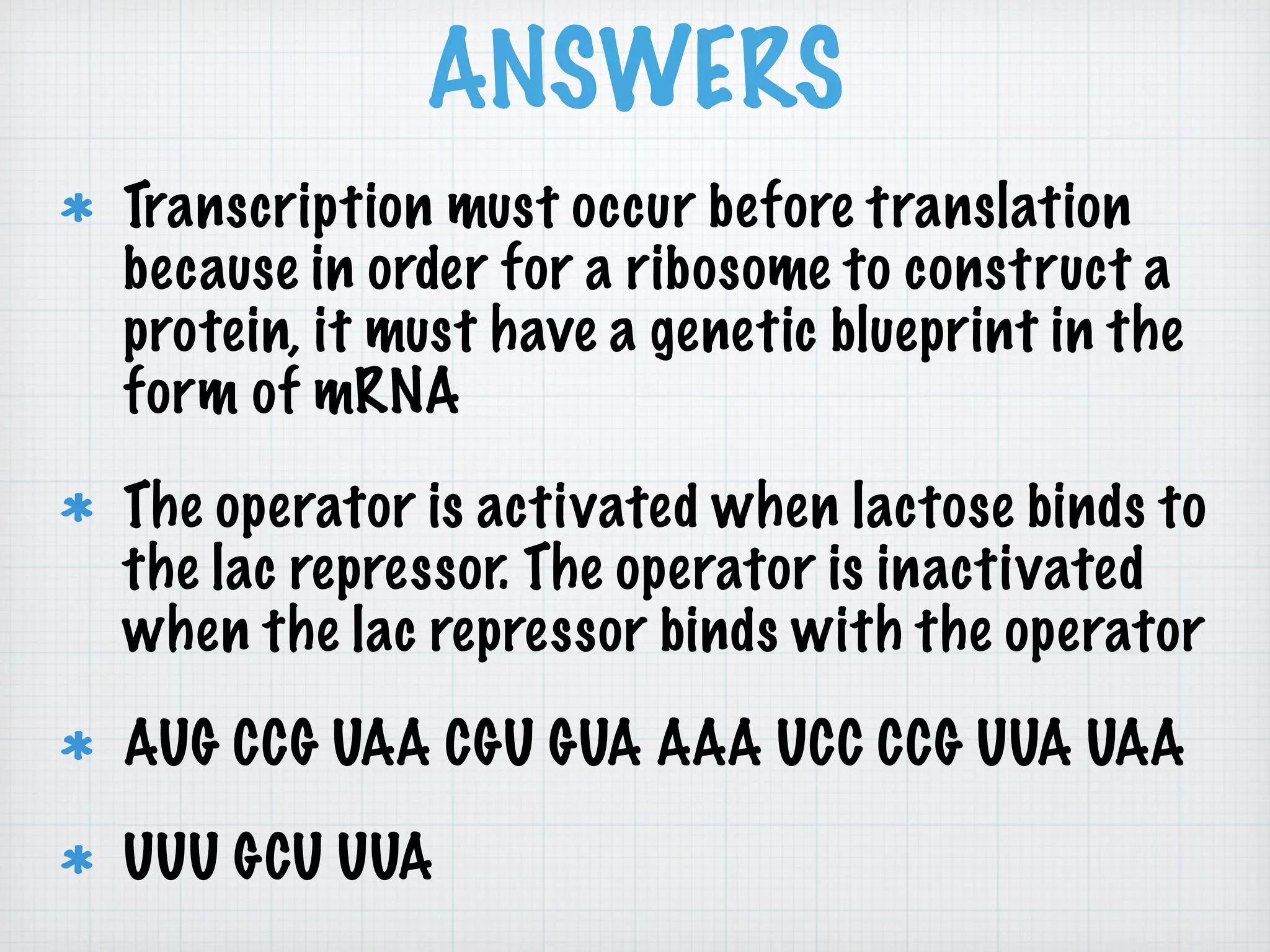 ANSWERS

* Transcription must occur before translation because in order for a ribosome to construct a protein, it must have a genetic blueprint in the form of mRNA

* The operator is activated when lactose binds to the lac repressor. The operator is inactivated when the lac repressor binds with the operator

* AUG CCG UAA CGU GUA AAA UCC CCG UUA UAA

* UUU GCU UUA